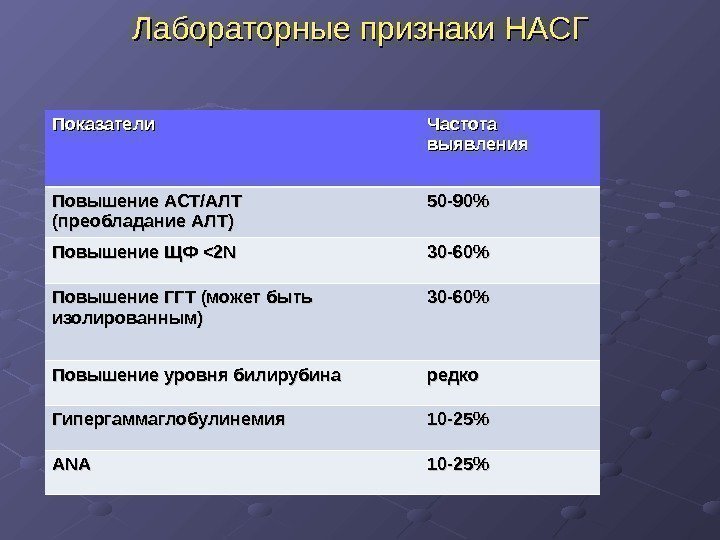 Лабораторные признаки НАСГ

| Показатели | Частота выявления |
|---|---|
| Повышение АСТ/АЛТ (преобладание АЛТ) | 50-90% |
| Повышение ЩФ <2N | 30-60% |
| Повышение ГГТ (может быть изолированным) | 30-60% |
| Повышение уровня билирубина | редко |
| Гипергаммаглобулинемия | 10-25% |
| ANA | 10-25% |